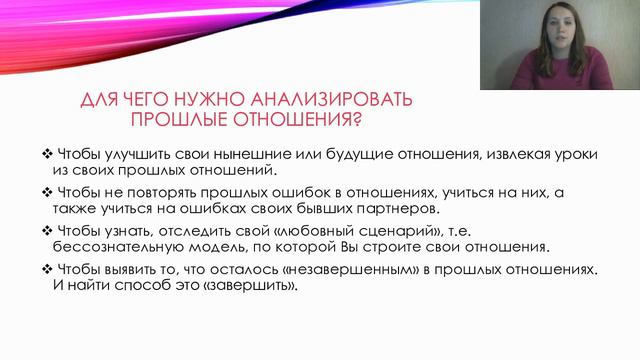 ДЛЯ ЧЕГО НУЖНО АНАЛИЗИРОВАТЬ ПРОШЛЫЕ ОТНОШЕНИЯ?

❖ Чтобы улучшить свои нынешние или будущие отношения, извлекая уроки из своих прошлых отношений.

❖ Чтобы не повторять прошлых ошибок в отношениях, учиться на них, а также учиться на ошибках своих бывших партнеров.

❖ Чтобы узнать, отследить свой «любовный сценарий», т.е. бессознательную модель, по которой Вы строите свои отношения.

❖ Чтобы выявить то, что осталось «незавершенным» в прошлых отношениях. И найти способ это «завершить».